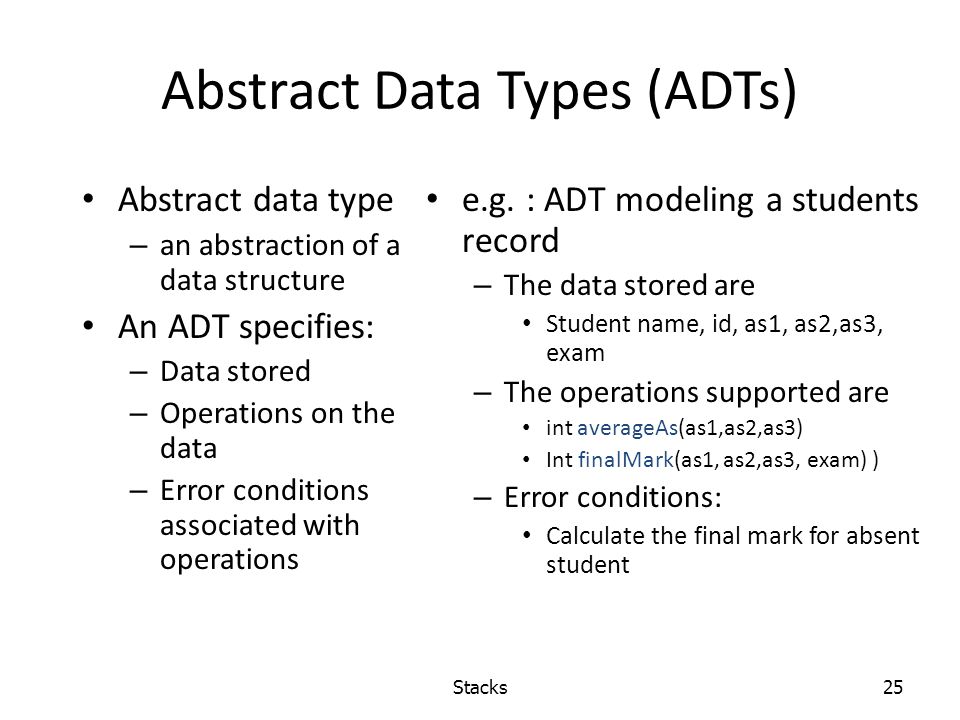 Abstract Data Types (ADTs)

• Abstract data type
– an abstraction of a data structure
• An ADT specifies:
– Data stored
– Operations on the data
– Error conditions associated with operations

• e.g. : ADT modeling a students record
– The data stored are
• Student name, id, as1, as2,as3, exam
– The operations supported are
• int averageAs(as1,as2,as3)
• Int finalMark(as1, as2,as3, exam) )
– Error conditions:
• Calculate the final mark for absent student

Stacks

25